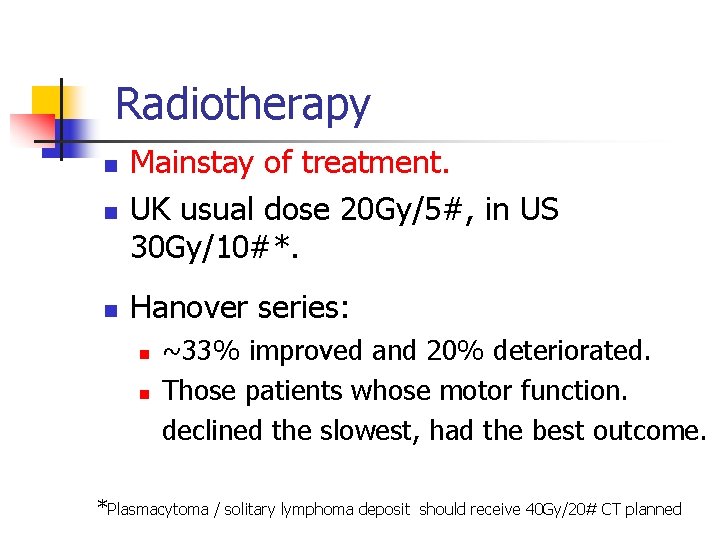 Radiotherapy

- Mainstay of treatment.
- UK usual dose 20Gy/5#, in US 30Gy/10#*.
- Hanover series:
  - ~33% improved and 20% deteriorated.
  - Those patients whose motor function. declined the slowest, had the best outcome.

*Plasmacytoma / solitary lymphoma deposit should receive 40Gy/20# CT planned